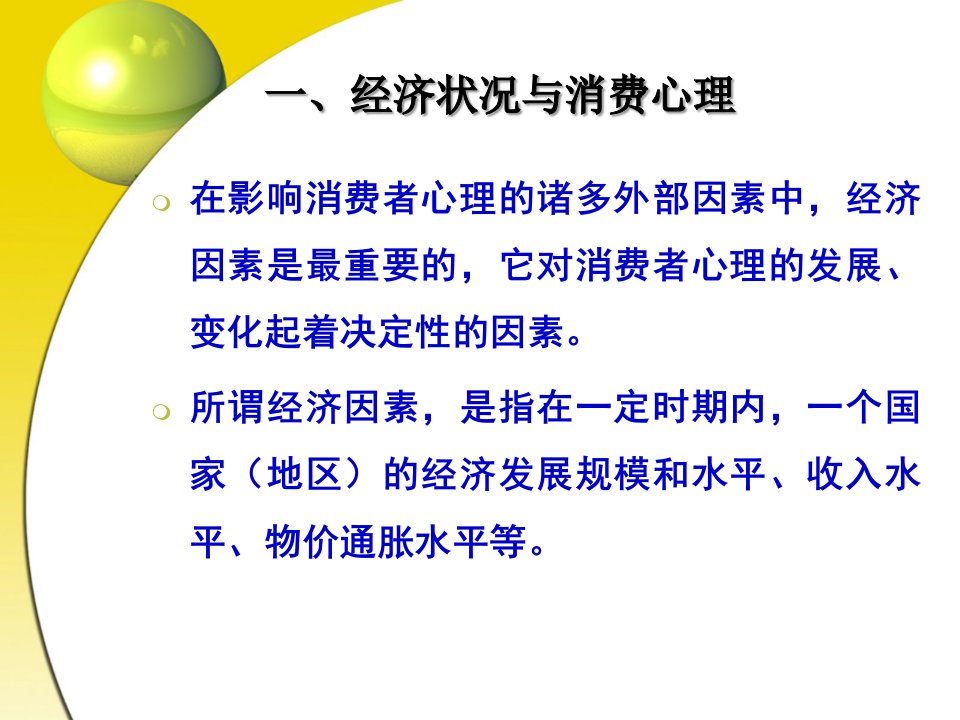 一、经济状况与消费心理

在影响消费者心理的诸多外部因素中，经济因素是最重要的，它对消费者心理的发展、变化起着决定性的因素。

所谓经济因素，是指在一定时期内，一个国家（地区）的经济发展规模和水平、收入水平、物价通胀水平等。